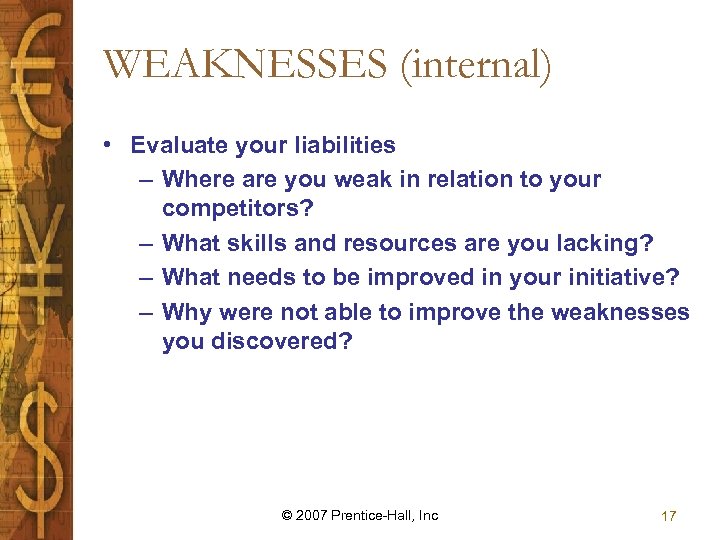 WEAKNESSES (internal)

• Evaluate your liabilities
– Where are you weak in relation to your competitors?
– What skills and resources are you lacking?
– What needs to be improved in your initiative?
– Why were not able to improve the weaknesses you discovered?

© 2007 Prentice-Hall, Inc

17